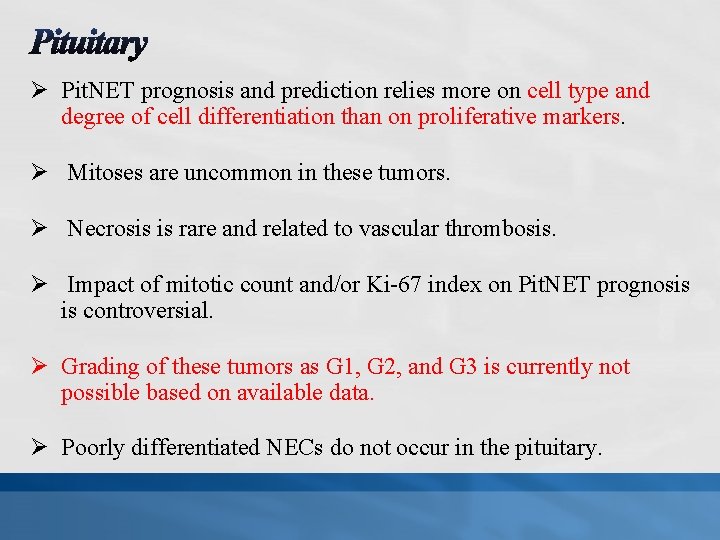 Pituitary

➢ PitNET prognosis and prediction relies more on cell type and degree of cell differentiation than on proliferative markers.

➢ Mitoses are uncommon in these tumors.

➢ Necrosis is rare and related to vascular thrombosis.

➢ Impact of mitotic count and/or Ki-67 index on PitNET prognosis is controversial.

➢ Grading of these tumors as G1, G2, and G3 is currently not possible based on available data.

➢ Poorly differentiated NECs do not occur in the pituitary.